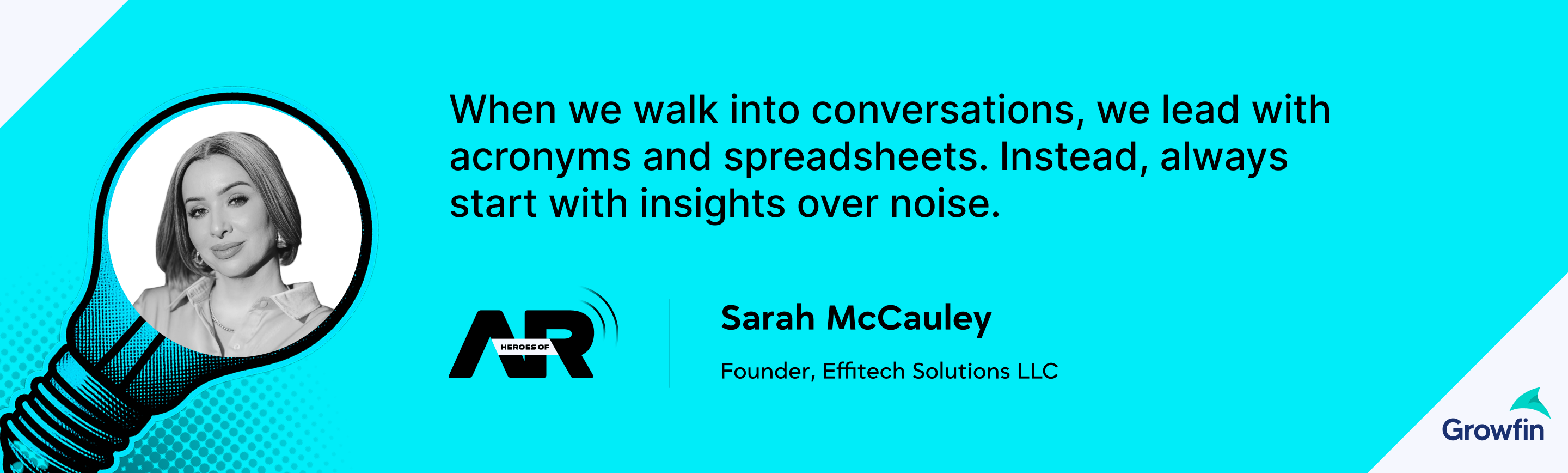 When we walk into conversations, we lead with acronyms and spreadsheets. Instead, always start with insights over noise.

HEROES OF AR

Sarah McCauley

Founder, Effitech Solutions LLC

Growfin